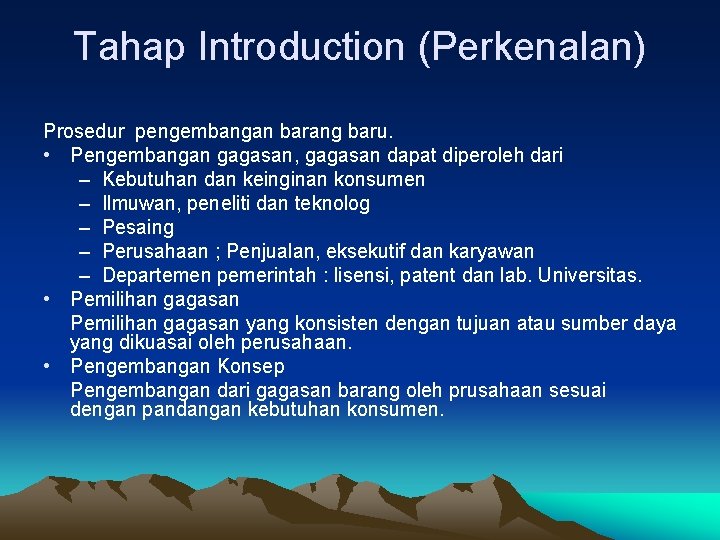 Tahap Introduction (Perkenalan)

Prosedur pengembangan barang baru.

• Pengembangan gagasan, gagasan dapat diperoleh dari
  – Kebutuhan dan keinginan konsumen
  – Ilmuwan, peneliti dan teknolog
  – Pesaing
  – Perusahaan ; Penjualan, eksekutif dan karyawan
  – Departemen pemerintah : lisensi, patent dan lab. Universitas.

• Pemilihan gagasan
  Pemilihan gagasan yang konsisten dengan tujuan atau sumber daya yang dikuasai oleh perusahaan.

• Pengembangan Konsep
  Pengembangan dari gagasan barang oleh prusahaan sesuai dengan pandangan kebutuhan konsumen.